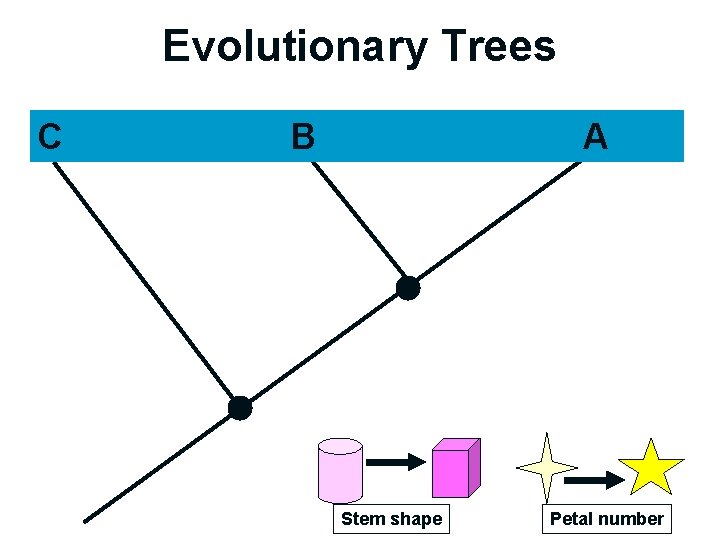 Evolutionary Trees

C B A

Stem shape

Petal number